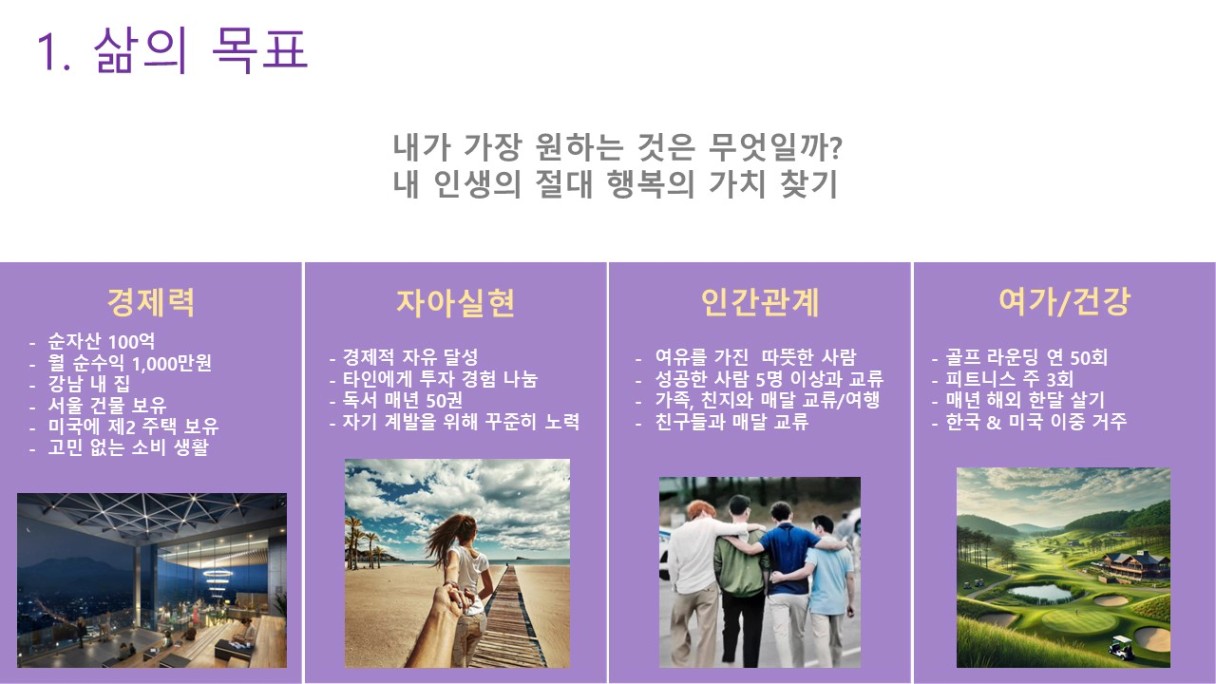 1. 삶의 목표

내가 가장 원하는 것은 무엇일까?
내 인생의 절대 행복의 가치 찾기

경제력
- 순자산 100억
- 월 순수익 1,000만원
- 강남 내 집
- 서울 건물 보유
- 미국에 제2 주택 보유
- 고민 없는 소비 생활

자아실현
- 경제적 자유 달성
- 타인에게 투자 경험 나눔
- 독서 매년 50권
- 자기 계발을 위해 꾸준히 노력

인간관계
- 여유를 가진 따뜻한 사람
- 성공한 사람 5명 이상과 교류
- 가족, 친지와 매달 교류/여행
- 친구들과 매달 교류

여가/건강
- 골프 라운딩 연 50회
- 피트니스 주 3회
- 매년 해외 한달 살기
- 한국 & 미국 이중 거주